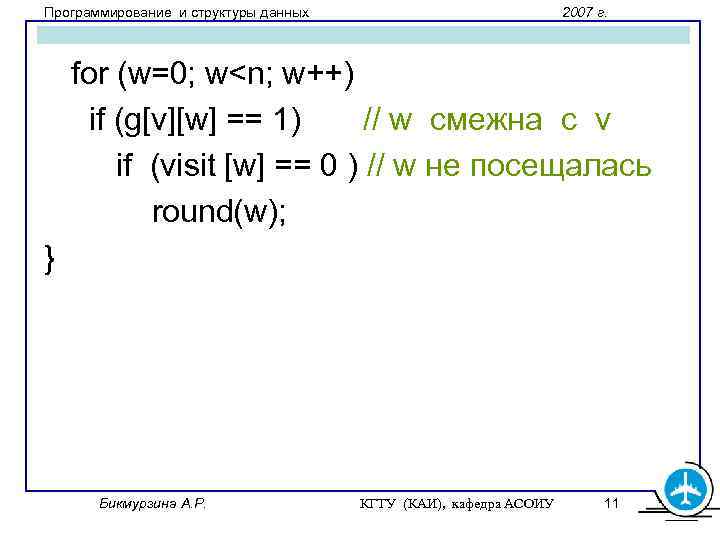 Программирование и структуры данных 2007 г.

for (w=0; w<n; w++)
if (g[v][w] == 1) // w смежна с v
if (visit [w] == 0 ) // w не посещалась
round(w);
}

Бикмурзина А.Р. КГТУ (КАИ), кафедра АСОИУ 11